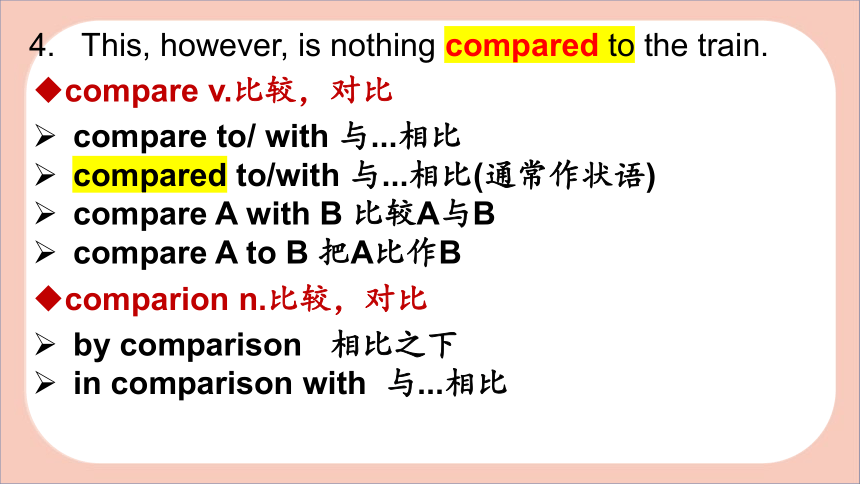 4. This, however, is nothing compared to the train.

◆compare v.比较，对比

➢ compare to/ with 与...相比
➢ compared to/with 与...相比(通常作状语)
➢ compare A with B 比较A与B
➢ compare A to B 把A比作B

◆comparion n.比较，对比

➢ by comparison 相比之下
➢ in comparison with 与...相比